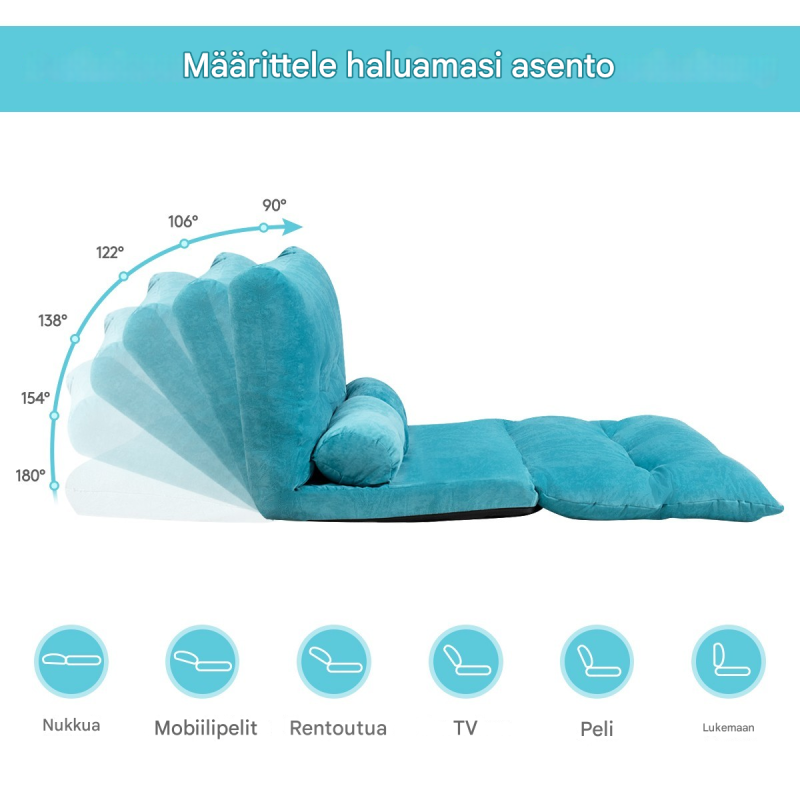 Määrittele haluamasi asento

90°
106°
122°
138°
154°
180°

Nukkua
Mobiilipelit
Rentoutua
TV
Peli
Lukemaan